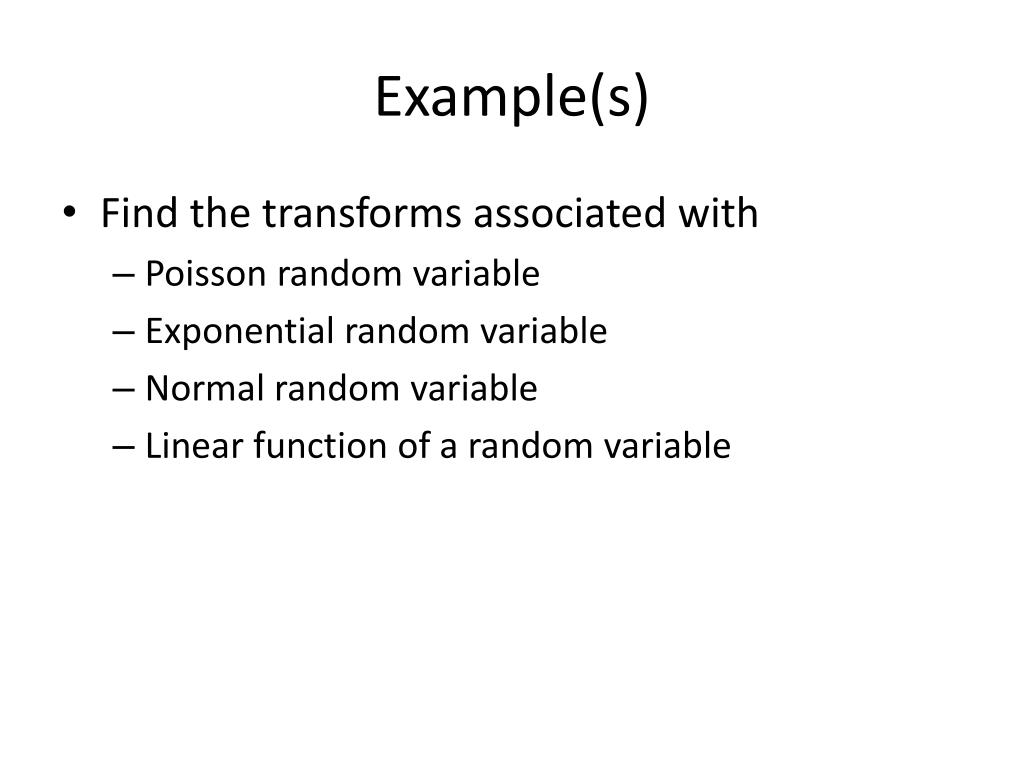 Example(s)

• Find the transforms associated with
– Poisson random variable
– Exponential random variable
– Normal random variable
– Linear function of a random variable